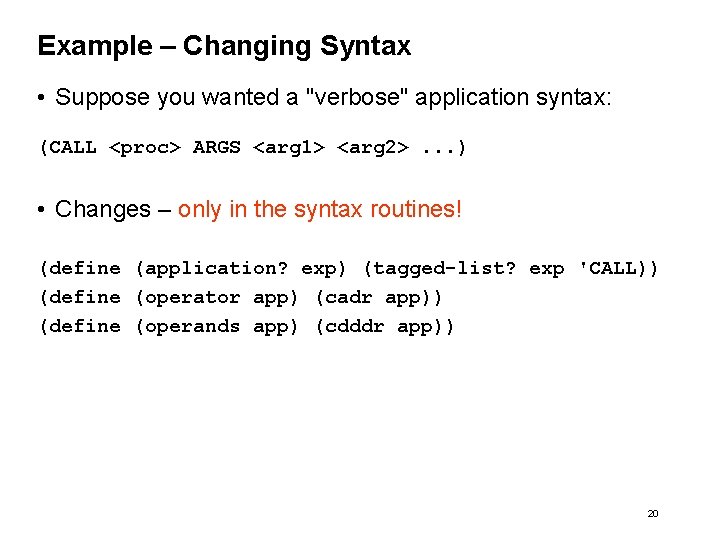 Example – Changing Syntax

• Suppose you wanted a "verbose" application syntax:

(CALL <proc> ARGS <arg1> <arg2> ...)

• Changes – only in the syntax routines!

(define (application? exp) (tagged-list? exp 'CALL))
(define (operator app) (cadr app))
(define (operands app) (cdddr app))

20